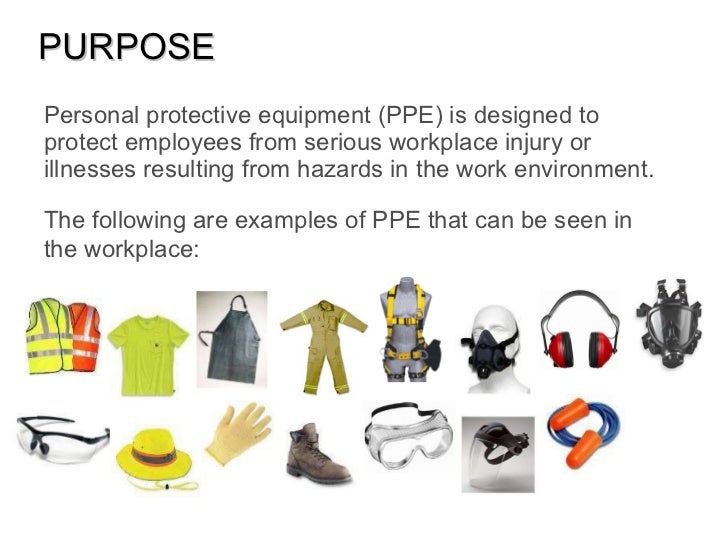 PURPOSE

Personal protective equipment (PPE) is designed to protect employees from serious workplace injury or illnesses resulting from hazards in the work environment.

The following are examples of PPE that can be seen in the workplace: